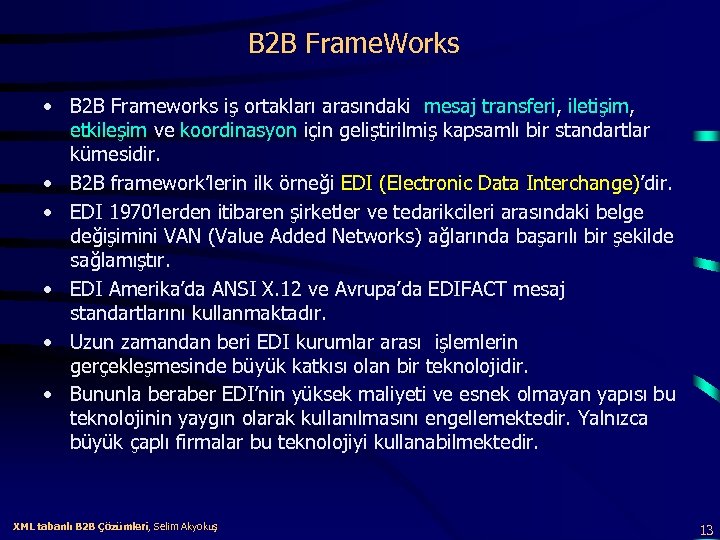 B2B FrameWorks

• B2B Frameworks iş ortakları arasındaki mesaj transferi, iletişim, etkileşim ve koordinasyon için geliştirilmiş kapsamlı bir standartlar kümesidir.

• B2B framework'lerin ilk örneği EDI (Electronic Data Interchange)'dir.

• EDI 1970'lerden itibaren şirketler ve tedarikcileri arasındaki belge değişimini VAN (Value Added Networks) ağlarında başarılı bir şekilde sağlamıştır.

• EDI Amerika'da ANSI X.12 ve Avrupa'da EDIFACT mesaj standartlarını kullanmaktadır.

• Uzun zamandan beri EDI kurumlar arası işlemlerin gerçekleşmesinde büyük katkısı olan bir teknolojidir.

• Bununla beraber EDI'nin yüksek maliyeti ve esnek olmayan yapısı bu teknolojinin yaygın olarak kullanılmasını engellemektedir. Yalnızca büyük çaplı firmalar bu teknolojiyi kullanabilmektedir.

XML tabanlı B2B Çözümleri, Selim Akyokuş

13